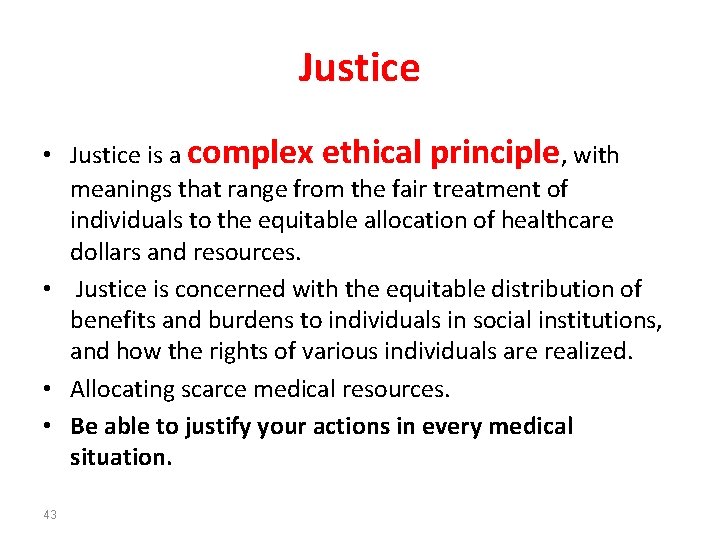 Justice

• Justice is a complex ethical principle, with meanings that range from the fair treatment of individuals to the equitable allocation of healthcare dollars and resources.
• Justice is concerned with the equitable distribution of benefits and burdens to individuals in social institutions, and how the rights of various individuals are realized.
• Allocating scarce medical resources.
• Be able to justify your actions in every medical situation.

43